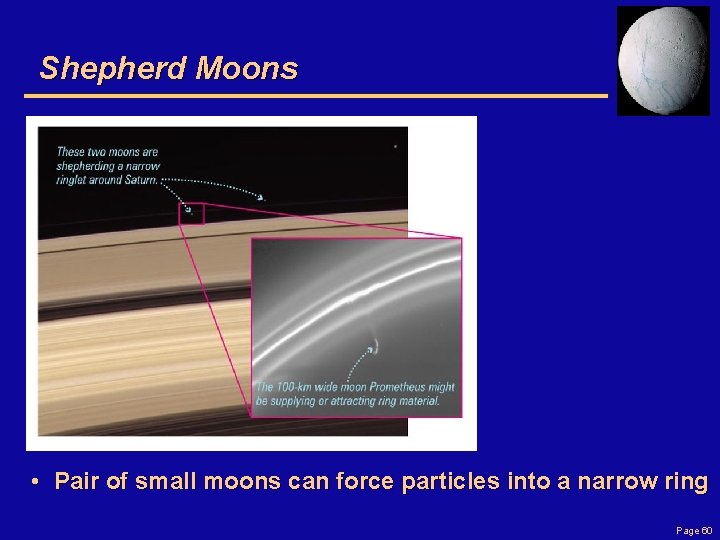 Shepherd Moons

These two moons are shepherding a narrow ringlet around Saturn.

The 100-km wide moon Prometheus might be supplying or attracting ring material.

• Pair of small moons can force particles into a narrow ring

Page 60